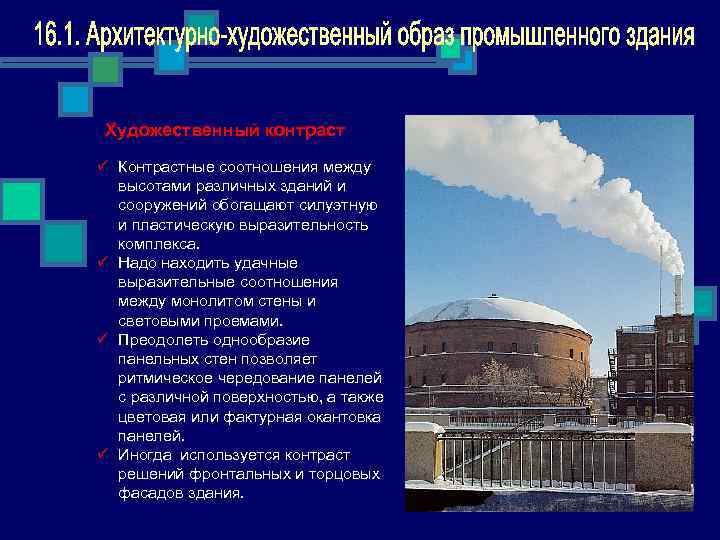 16.1. Архитектурно-художественный образ промышленного здания

Художественный контраст

✓ Контрастные соотношения между высотами различных зданий и сооружений обогащают силуэтную и пластическую выразительность комплекса.
✓ Надо находить удачные выразительные соотношения между монолитом стены и световыми проемами.
✓ Преодолеть однообразие панельных стен позволяет ритмическое чередование панелей с различной поверхностью, а также цветовая или фактурная окантовка панелей.
✓ Иногда используется контраст решений фронтальных и торцовых фасадов здания.